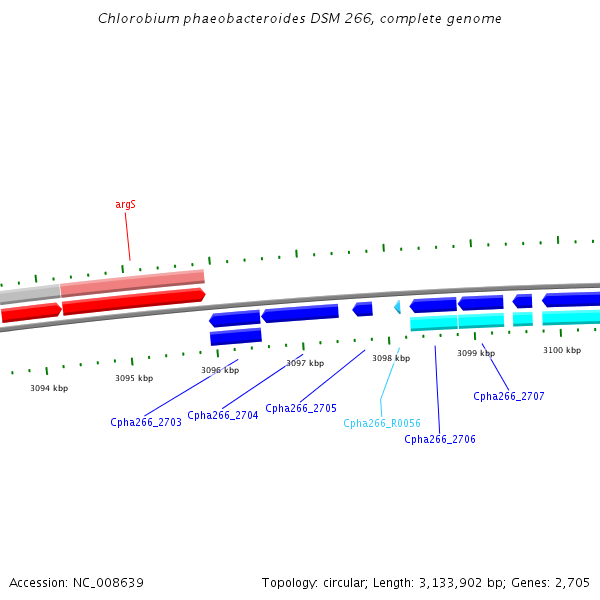 Chlorobium phaeobacteroides DSM 266, complete genome

argS

3094 kbp
3095 kbp
3096 kbp
3097 kbp
3098 kbp
3099 kbp
3100 kbp

Cpha266_2703
Cpha266_2704
Cpha266_2705
Cpha266_R0056
Cpha266_2706
Cpha266_2707

Accession: NC_008639

Topology: circular; Length: 3,133,902 bp; Genes: 2,705